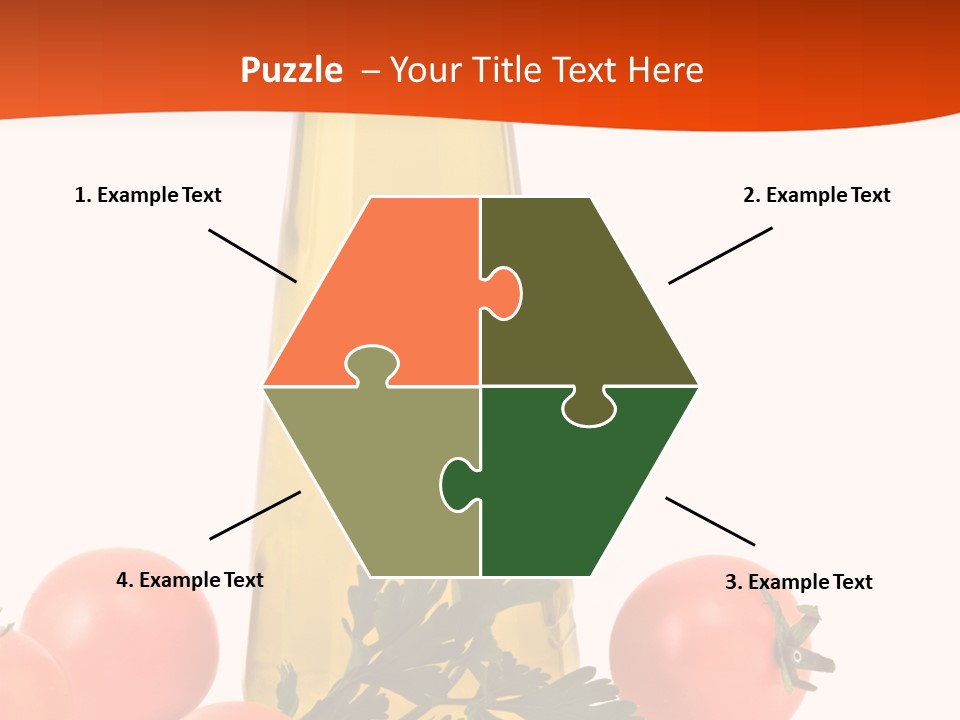 Puzzle – Your Title Text Here

1. Example Text

2. Example Text

4. Example Text

3. Example Text